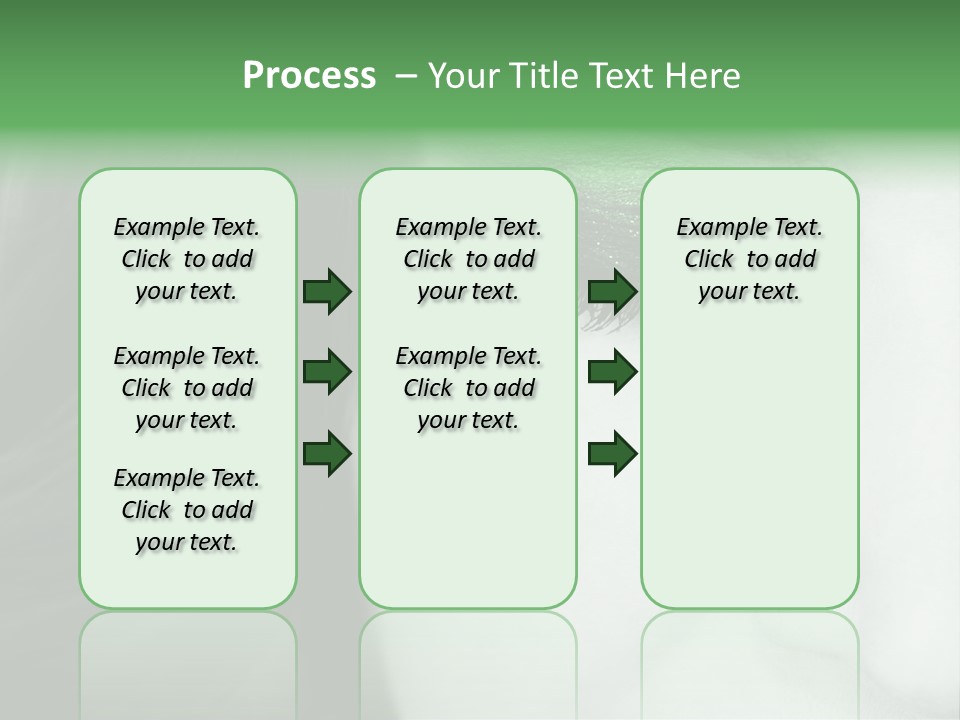 Process – Your Title Text Here

Example Text. Click to add your text.

Example Text. Click to add your text.

Example Text. Click to add your text.

Example Text. Click to add your text.

Example Text. Click to add your text.

Example Text. Click to add your text.